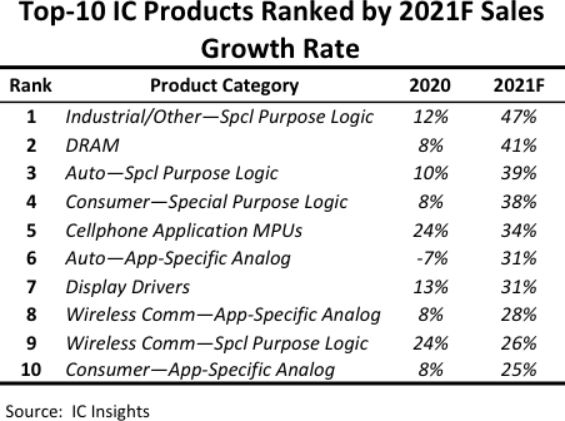 Top-10 IC Products Ranked by 2021F Sales Growth Rate

| Rank | Product Category | 2020 | 2021F |
|---|---|---|---|
| 1 | Industrial/Other—Spcl Purpose Logic | 12% | 47% |
| 2 | DRAM | 8% | 41% |
| 3 | Auto—Spcl Purpose Logic | 10% | 39% |
| 4 | Consumer—Special Purpose Logic | 8% | 38% |
| 5 | Cellphone Application MPUs | 24% | 34% |
| 6 | Auto—App-Specific Analog | -7% | 31% |
| 7 | Display Drivers | 13% | 31% |
| 8 | Wireless Comm—App-Specific Analog | 8% | 28% |
| 9 | Wireless Comm—Spcl Purpose Logic | 24% | 26% |
| 10 | Consumer—App-Specific Analog | 8% | 25% |

Source: IC Insights